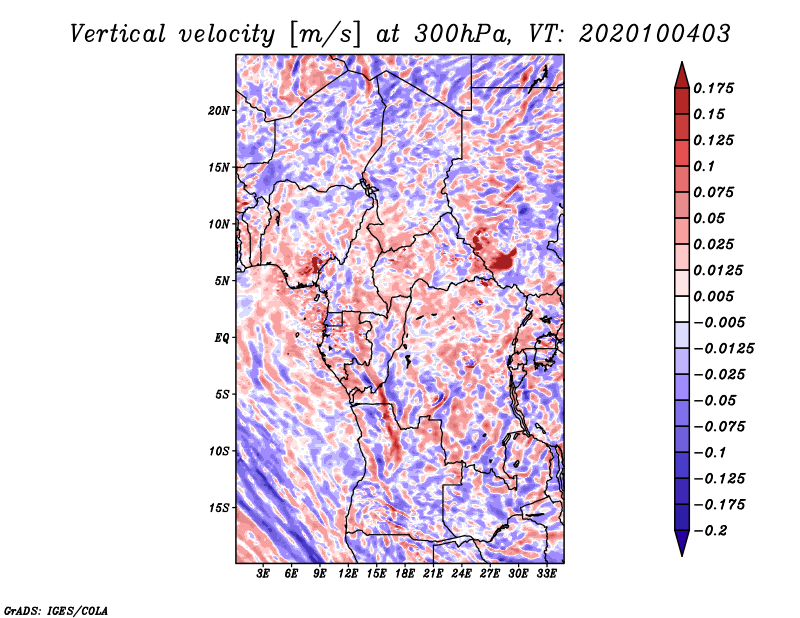 Vertical velocity [m/s] at 300hPa, VT: 2020100403

20N
15N
10N
5N
EQ
5S
10S
15S

3E 6E 9E 12E 15E 18E 21E 24E 27E 30E 33E

0.175
0.15
0.125
0.1
0.075
0.05
0.025
0.0125
0.005
−0.005
−0.0125
−0.025
−0.05
−0.075
−0.1
−0.125
−0.175
−0.2

GrADS: IGES/COLA